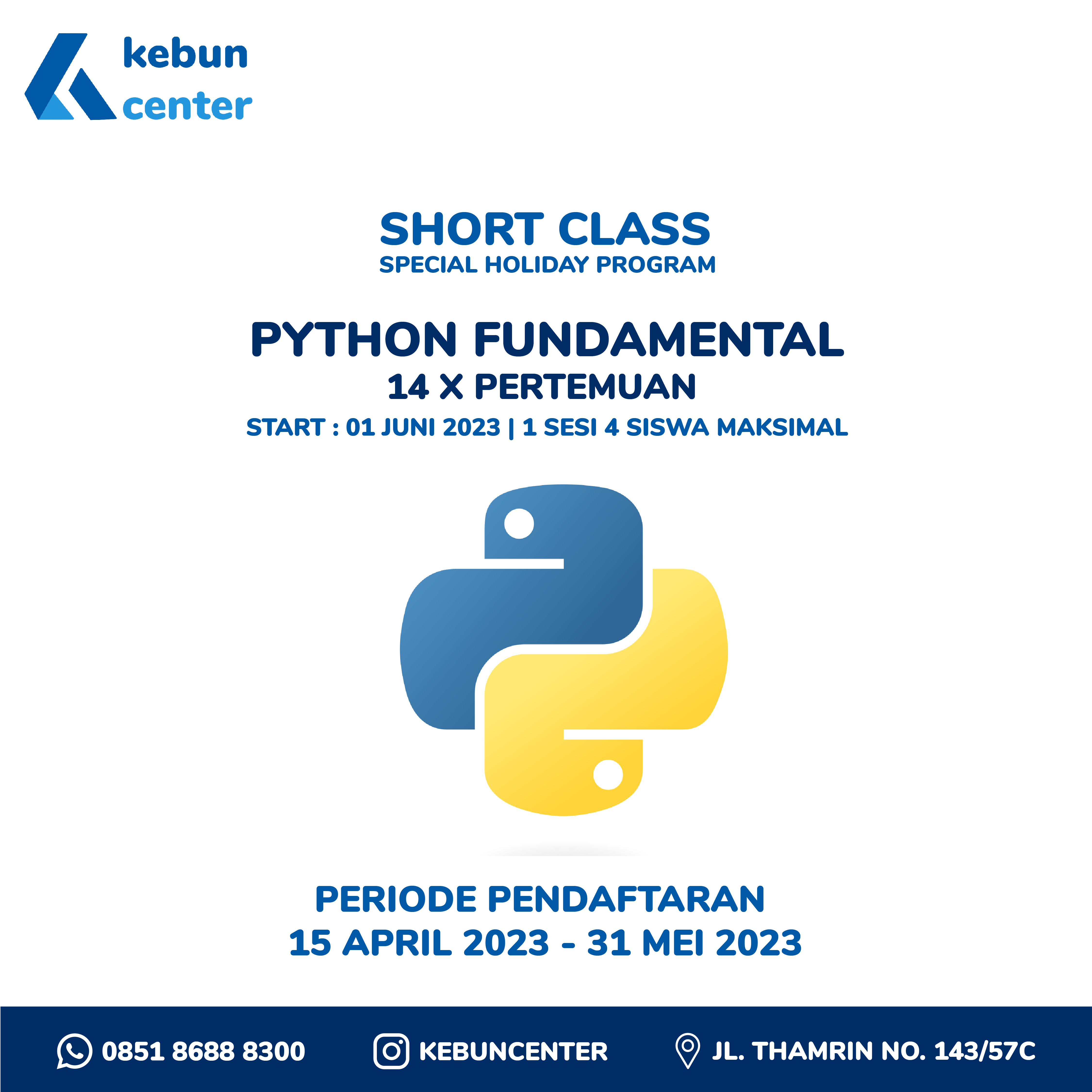 kebun
center

SHORT CLASS
SPECIAL HOLIDAY PROGRAM

PYTHON FUNDAMENTAL
14 X PERTEMUAN
START : 01 JUNI 2023 | 1 SESI 4 SISWA MAKSIMAL

PERIODE PENDAFTARAN
15 APRIL 2023 - 31 MEI 2023

0851 8688 8300
KEBUNCENTER
JL. THAMRIN NO. 143/57C